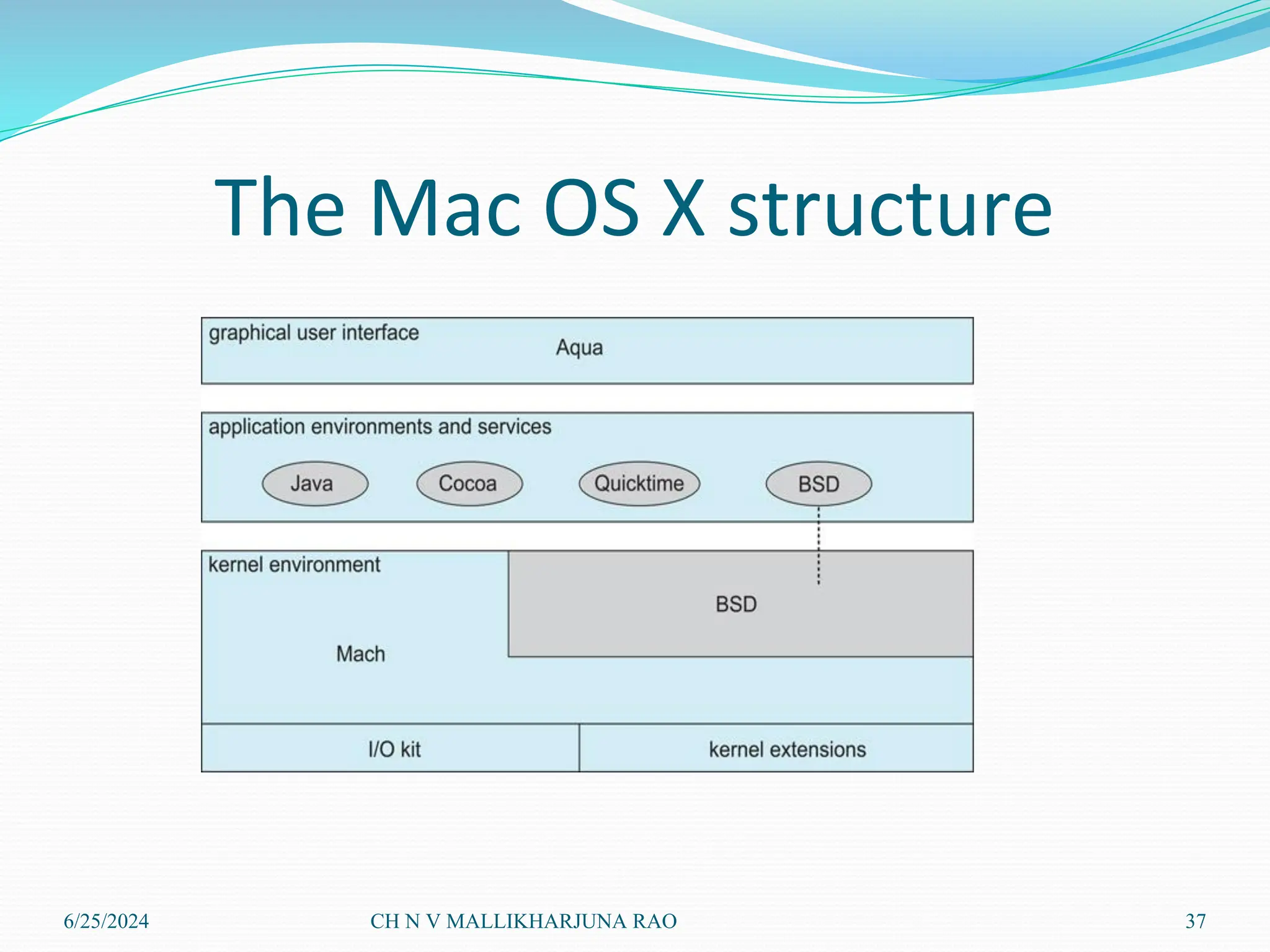 The Mac OS X structure

graphical user interface

Aqua

application environments and services

Java

Cocoa

Quicktime

BSD

kernel environment

BSD

Mach

I/O kit

kernel extensions

6/25/2024

CH N V MALLIKHARJUNA RAO

37